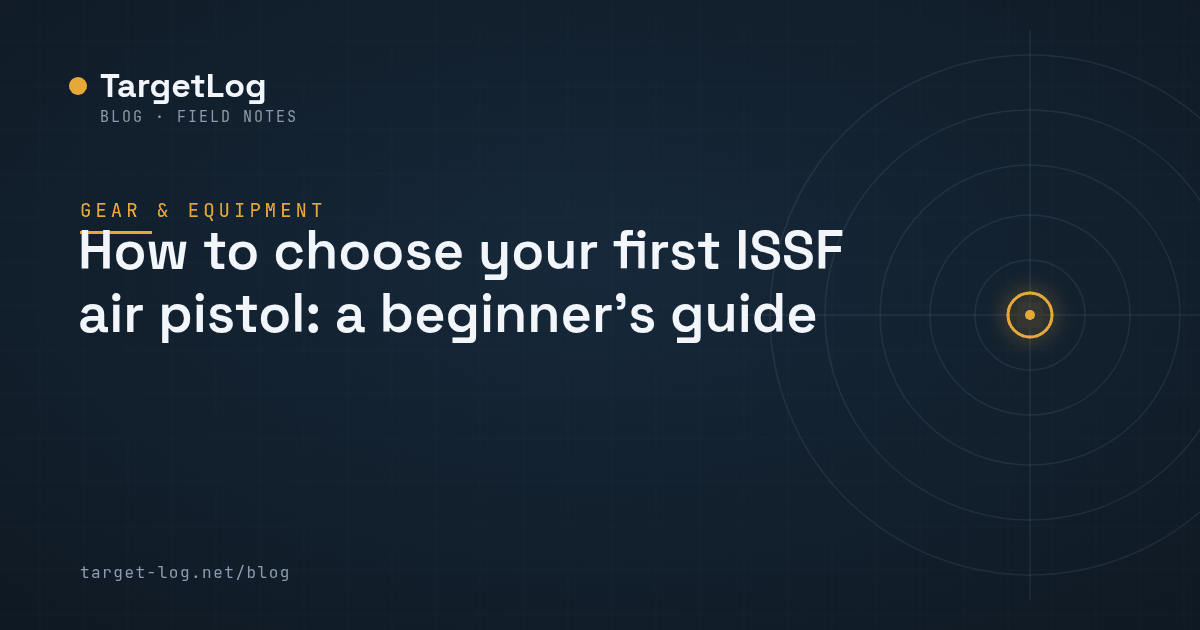 TargetLog
BLOG · FIELD NOTES

GEAR & EQUIPMENT

How to choose your first ISSF air pistol: a beginner’s guide

target-log.net/blog